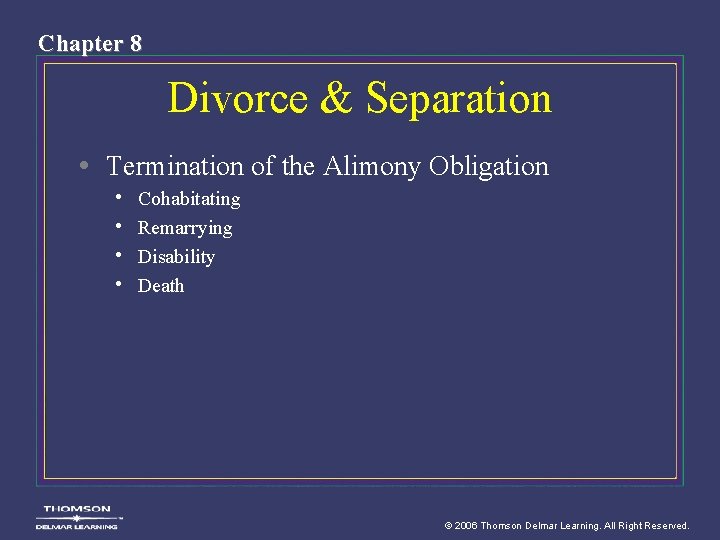 Chapter 8

Divorce & Separation

• Termination of the Alimony Obligation
  • Cohabitating
  • Remarrying
  • Disability
  • Death

THOMSON
DELMAR LEARNING

© 2006 Thomson Delmar Learning. All Right Reserved.